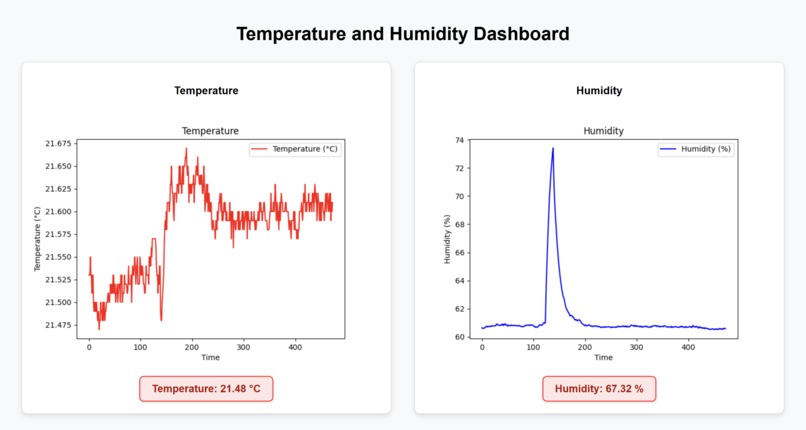 Temperature and Humidity Dashboard

Temperature

Temperature

Temperature (°C)

21.675
21.650
21.625
21.600
21.575
21.550
21.525
21.500
21.475

Temperature (°C)

0 100 200 300 400

Time

Temperature: 21.48 °C

Humidity

Humidity

Humidity (%)

74
72
70
68
66
64
62
60

Humidity (%)

0 100 200 300 400

Time

Humidity: 67.32 %